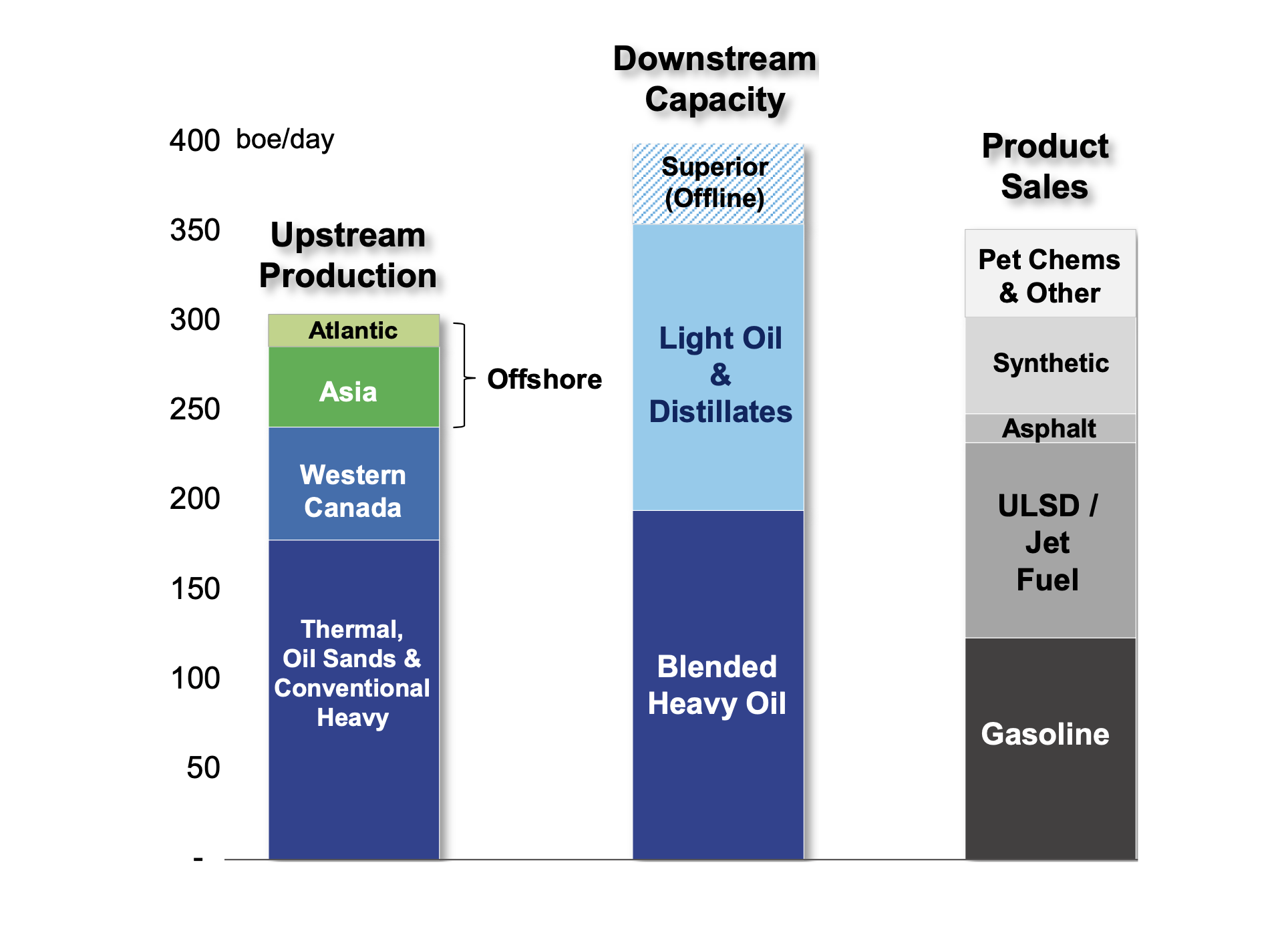 400 boe/day

350

300

250

200

150

100

50

-

Upstream Production

Atlantic

Asia

Western Canada

Thermal, Oil Sands & Conventional Heavy

Offshore

Downstream Capacity

Superior (Offline)

Light Oil & Distillates

Blended Heavy Oil

Product Sales

Pet Chems & Other

Synthetic

Asphalt

ULSD / Jet Fuel

Gasoline